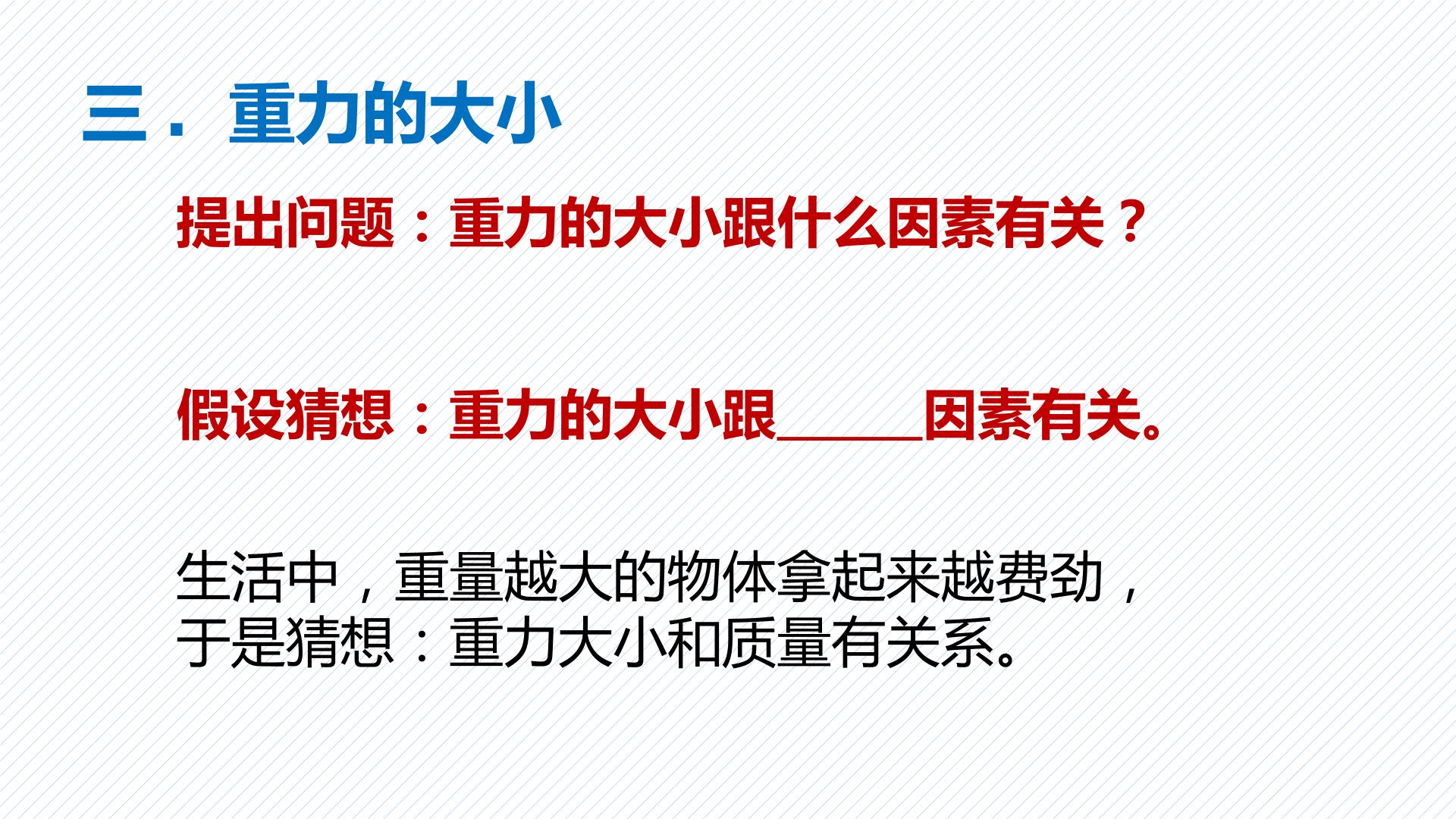 三．重力的大小

提出问题：重力的大小跟什么因素有关？

假设猜想：重力的大小跟____因素有关。

生活中，重量越大的物体拿起来越费劲，于是猜想：重力大小和质量有关系。